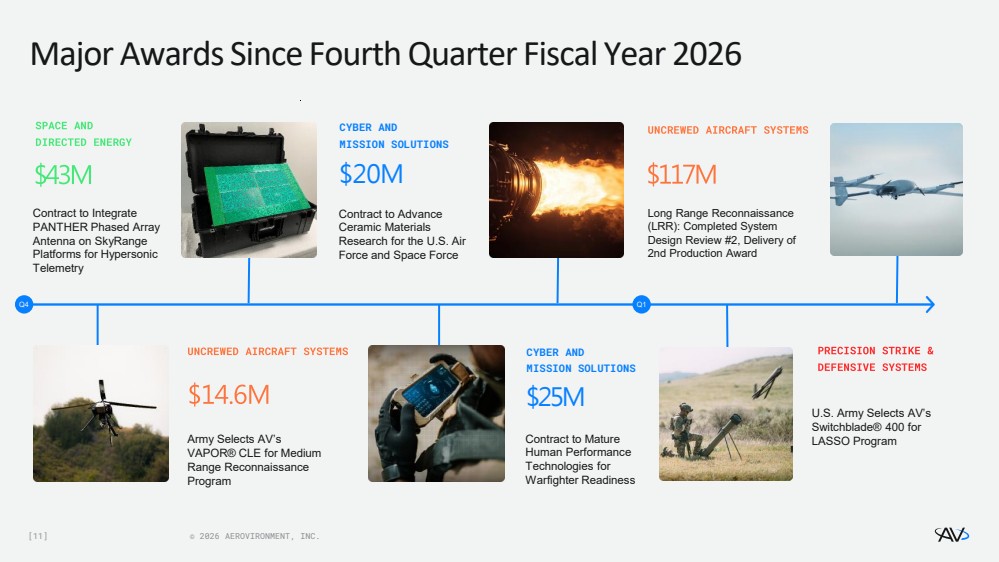 Major Awards Since Fourth Quarter Fiscal Year 2026

SPACE AND DIRECTED ENERGY

$43M

Contract to Integrate PANTHER Phased Array Antenna on SkyRange Platforms for Hypersonic Telemetry

CYBER AND MISSION SOLUTIONS

$20M

Contract to Advance Ceramic Materials Research for the U.S. Air Force and Space Force

UNCREWED AIRCRAFT SYSTEMS

$117M

Long Range Reconnaissance (LRR): Completed System Design Review #2, Delivery of 2nd Production Award

Q4

Q1

UNCREWED AIRCRAFT SYSTEMS

$14.6M

Army Selects AV's VAPOR® CLE for Medium Range Reconnaissance Program

CYBER AND MISSION SOLUTIONS

$25M

Contract to Mature Human Performance Technologies for Warfighter Readiness

PRECISION STRIKE & DEFENSIVE SYSTEMS

U.S. Army Selects AV's Switchblade® 400 for LASSO Program

[11]

© 2026 AEROVIRONMENT, INC.

AV